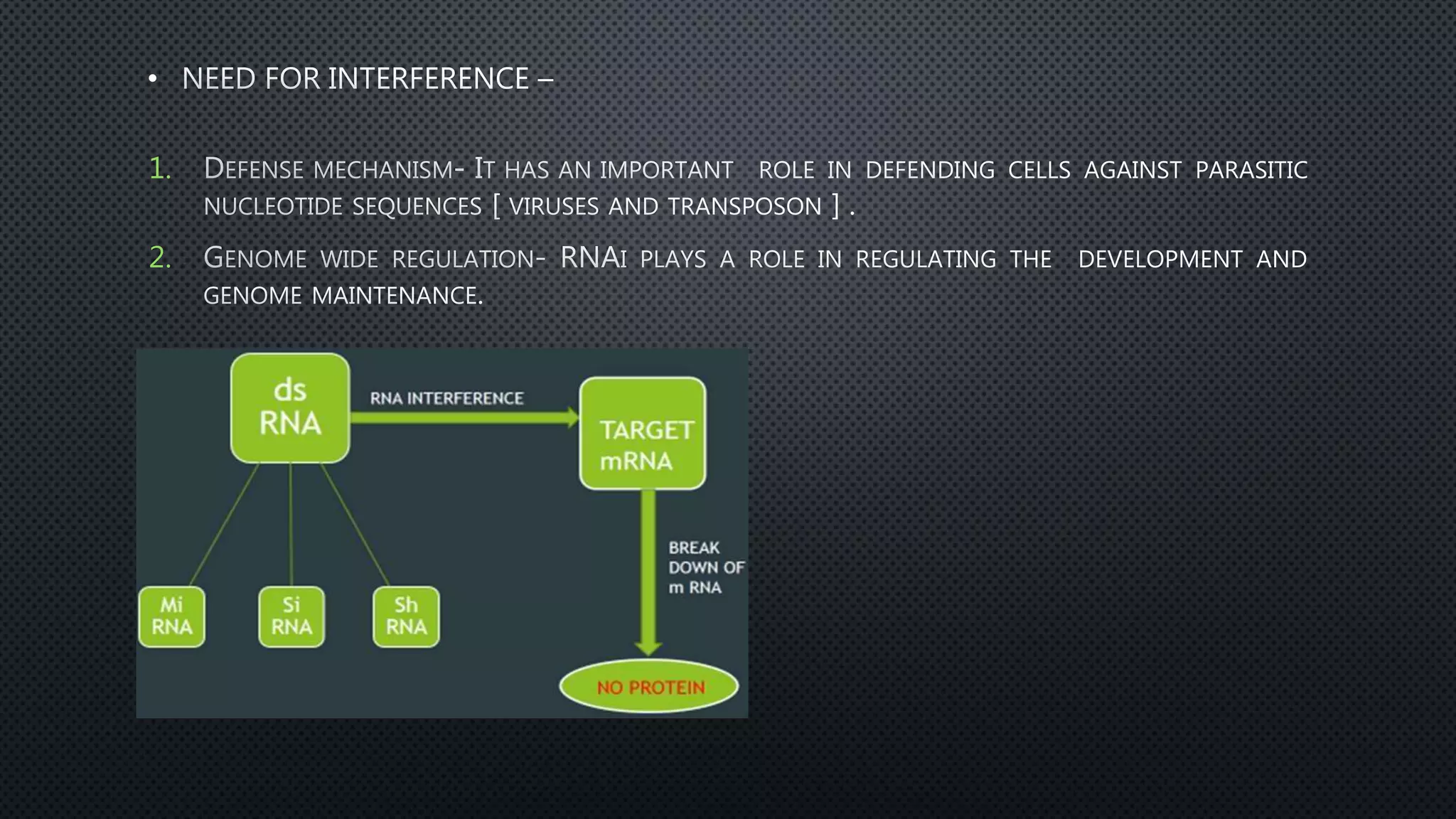 • NEED FOR INTERFERENCE –

1. DEFENSE MECHANISM- IT HAS AN IMPORTANT ROLE IN DEFENDING CELLS AGAINST PARASITIC NUCLEOTIDE SEQUENCES [ VIRUSES AND TRANSPOSON ] .

2. GENOME WIDE REGULATION- RNAI PLAYS A ROLE IN REGULATING THE DEVELOPMENT AND GENOME MAINTENANCE.

ds RNA

RNA INTERFERENCE

TARGET mRNA

BREAK DOWN OF m RNA

Mi RNA

Si RNA

Sh RNA

NO PROTEIN